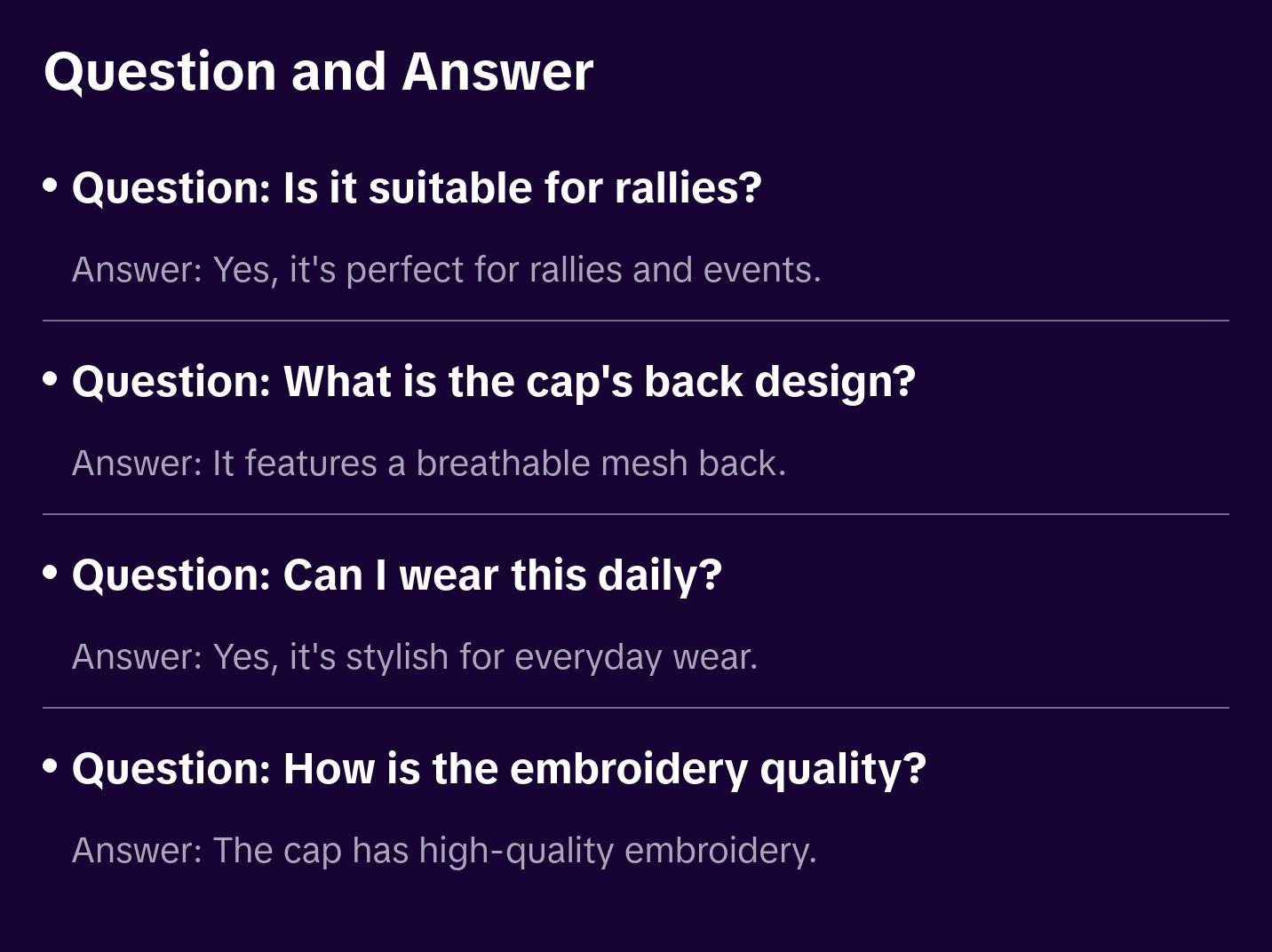 Question and Answer

• Question: Is it suitable for rallies?

Answer: Yes, it's perfect for rallies and events.

• Question: What is the cap's back design?

Answer: It features a breathable mesh back.

• Question: Can I wear this daily?

Answer: Yes, it's stylish for everyday wear.

• Question: How is the embroidery quality?

Answer: The cap has high-quality embroidery.